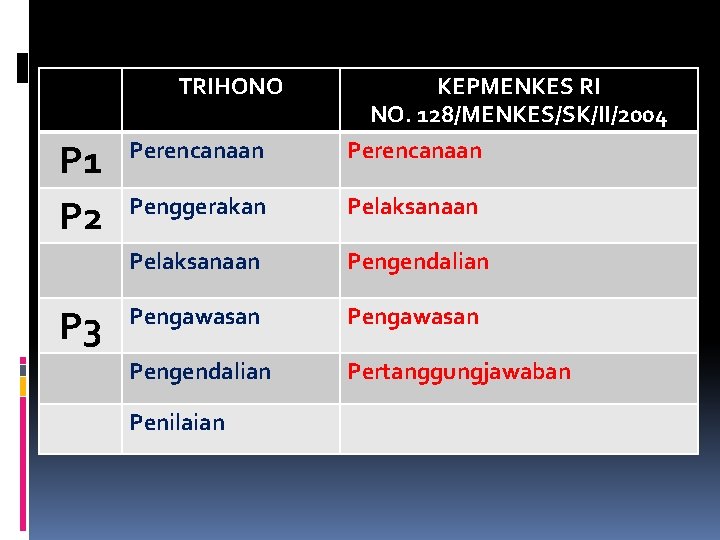 |  | TRIHONO | KEPMENKES RI NO. 128/MENKES/SK/II/2004 |
|---|---|---|
| P1 | Perencanaan | Perencanaan |
| P2 | Penggerakan | Pelaksanaan |
|  | Pelaksanaan | Pengendalian |
| P3 | Pengawasan | Pengawasan |
|  | Pengendalian | Pertanggungjawaban |
|  | Penilaian |  |